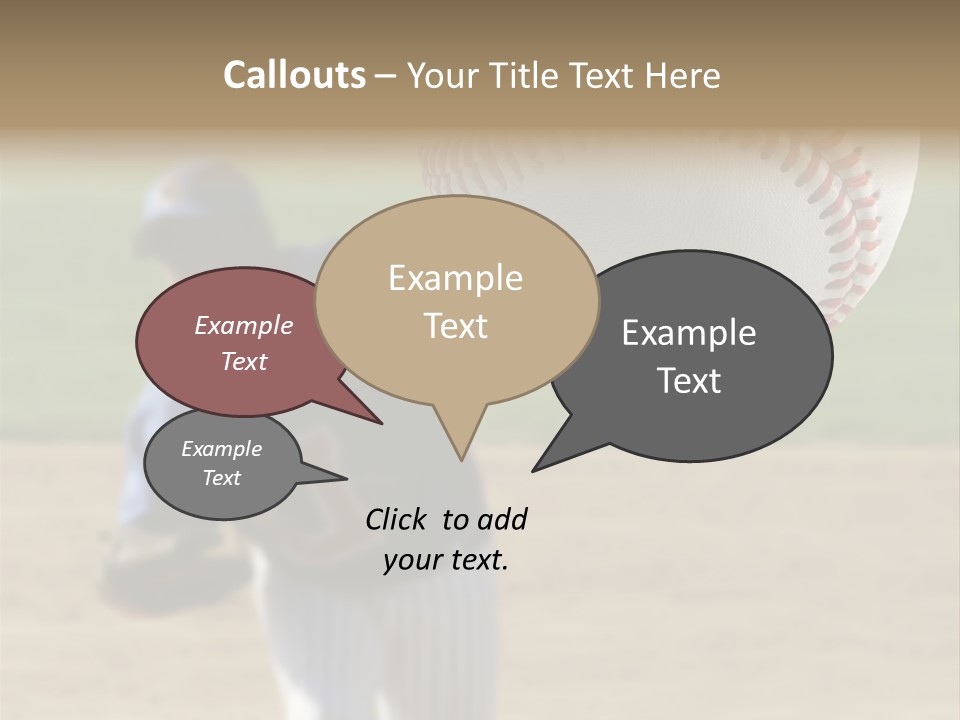 Callouts – Your Title Text Here

Example Text

Example Text

Example Text

Example Text

Click to add your text.